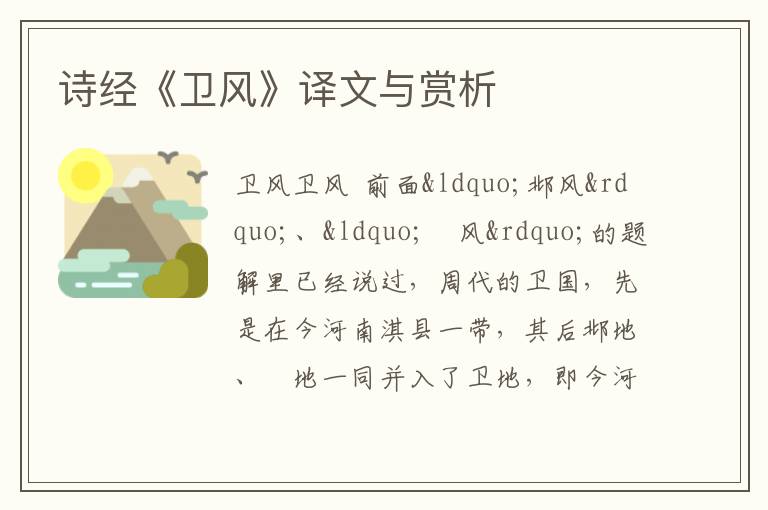 诗经《卫风》译文与赏析

卫风卫风 前面&ldquo;邶风&rdquo;、&ldquo; 风&rdquo;的题解里已经说过，周代的卫国，先是在今河南淇县一带，其后邶地、 地一同并入了卫地，即今河